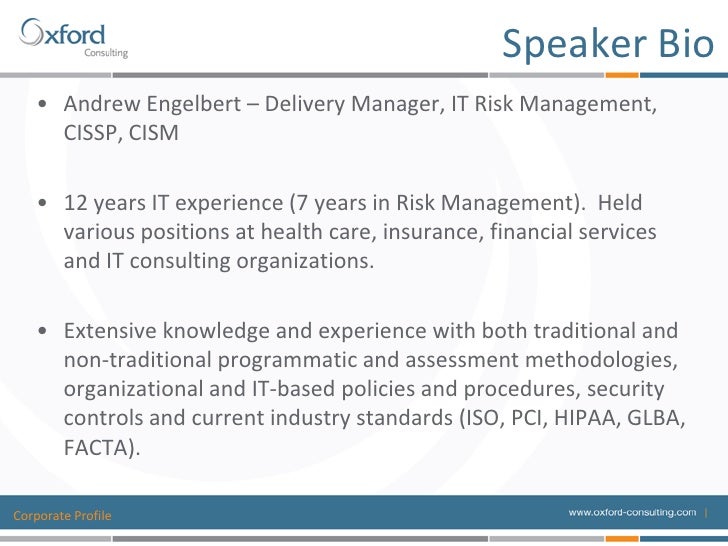 Oxford
Consulting

Speaker Bio

• Andrew Engelbert – Delivery Manager, IT Risk Management, CISSP, CISM

• 12 years IT experience (7 years in Risk Management). Held various positions at health care, insurance, financial services and IT consulting organizations.

• Extensive knowledge and experience with both traditional and non-traditional programmatic and assessment methodologies, organizational and IT-based policies and procedures, security controls and current industry standards (ISO, PCI, HIPAA, GLBA, FACTA).

Corporate Profile

www.oxford-consulting.com |